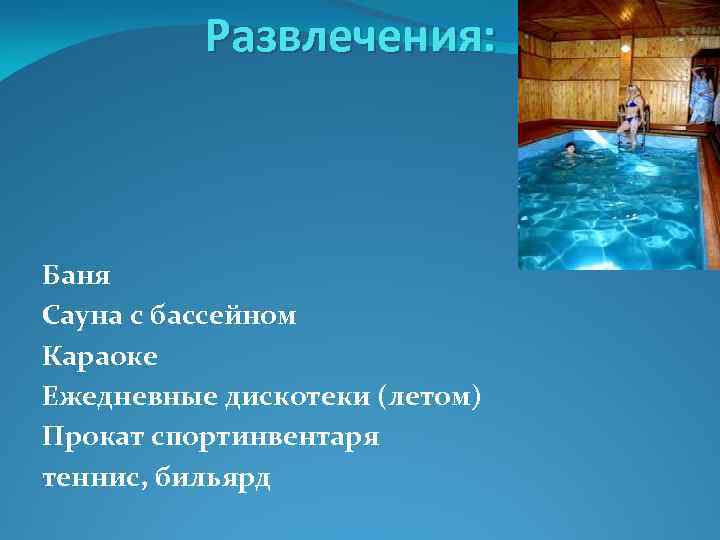 Развлечения:

Баня
Сауна с бассейном
Караоке
Ежедневные дискотеки (летом)
Прокат спортинвентаря
теннис, бильярд